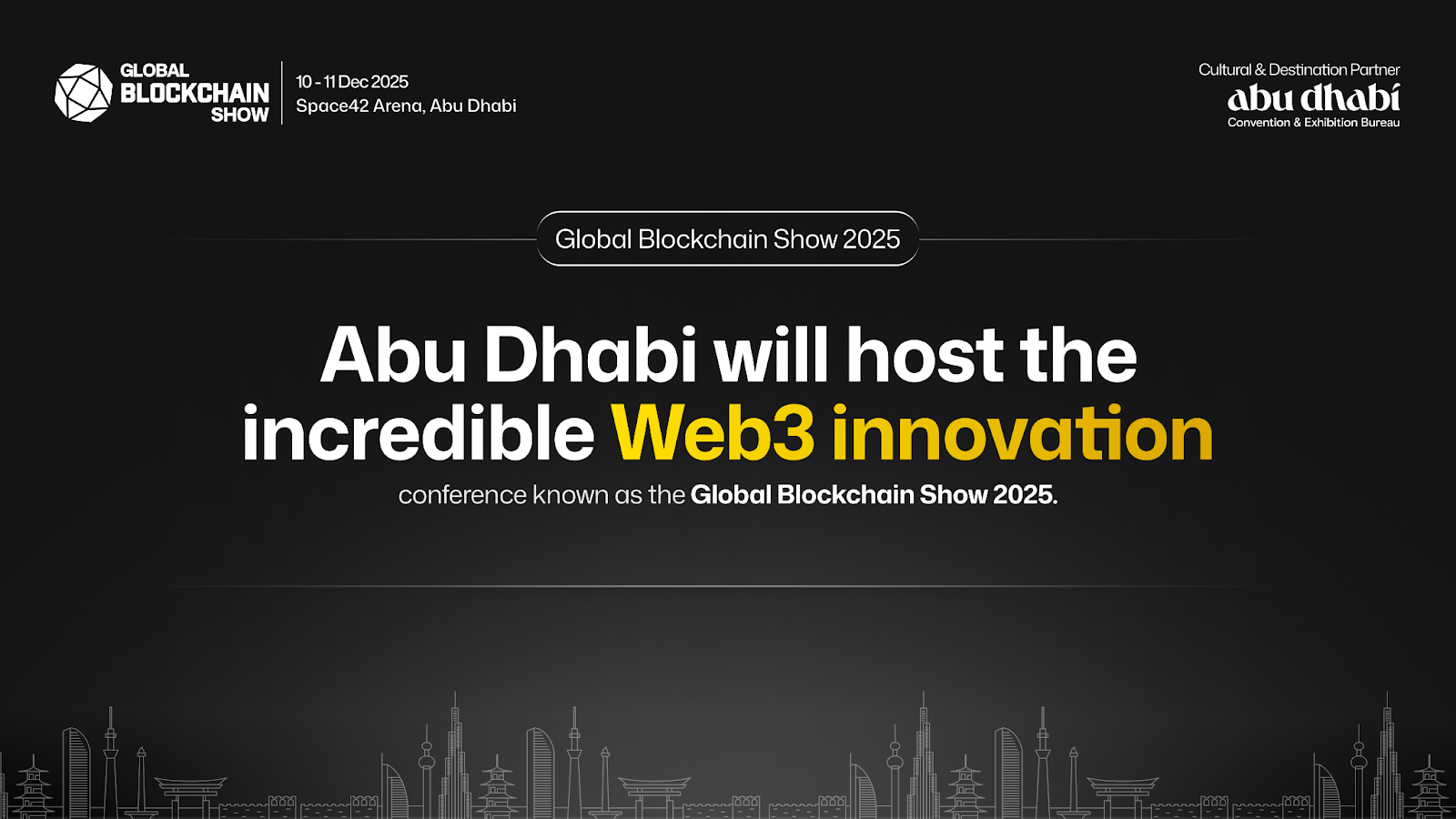 GLOBAL BLOCKCHAIN SHOW

10 - 11 Dec 2025
Space42 Arena, Abu Dhabi

Cultural & Destination Partner
abu dhabi
Convention & Exhibition Bureau

Global Blockchain Show 2025

Abu Dhabi will host the incredible Web3 innovation

conference known as the Global Blockchain Show 2025.